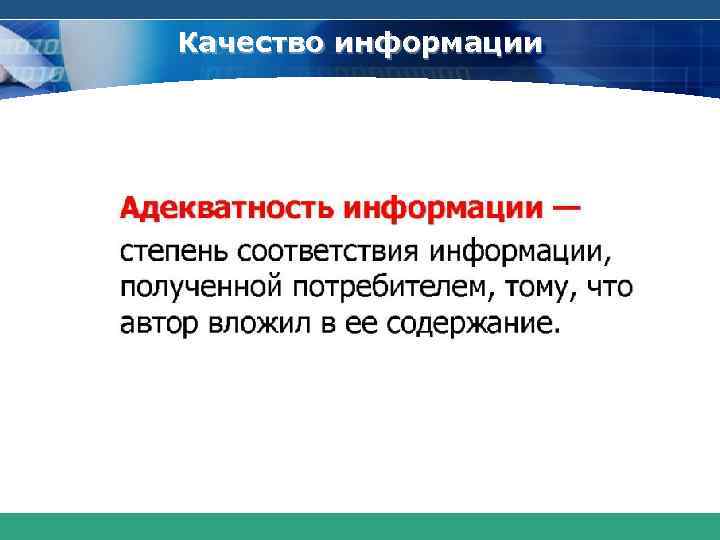 Качество информации

Адекватность информации — степень соответствия информации, полученной потребителем, тому, что автор вложил в ее содержание.